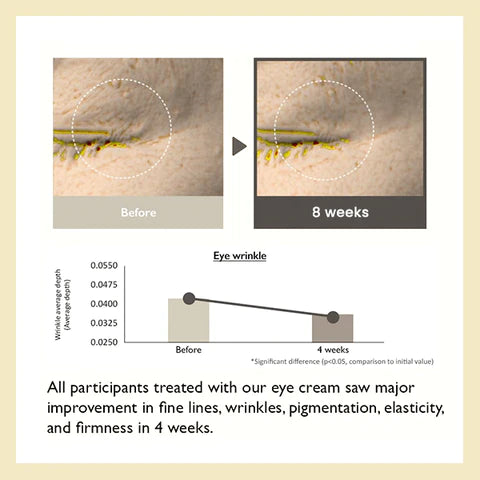 Before

8 weeks

Eye wrinkle

Wrinkle average depth (Average depth)

0.0550
0.0475
0.0400
0.0325
0.0250

Before
4 weeks

*Significant difference (p<0.05, comparison to initial value)

All participants treated with our eye cream saw major improvement in fine lines, wrinkles, pigmentation, elasticity, and firmness in 4 weeks.